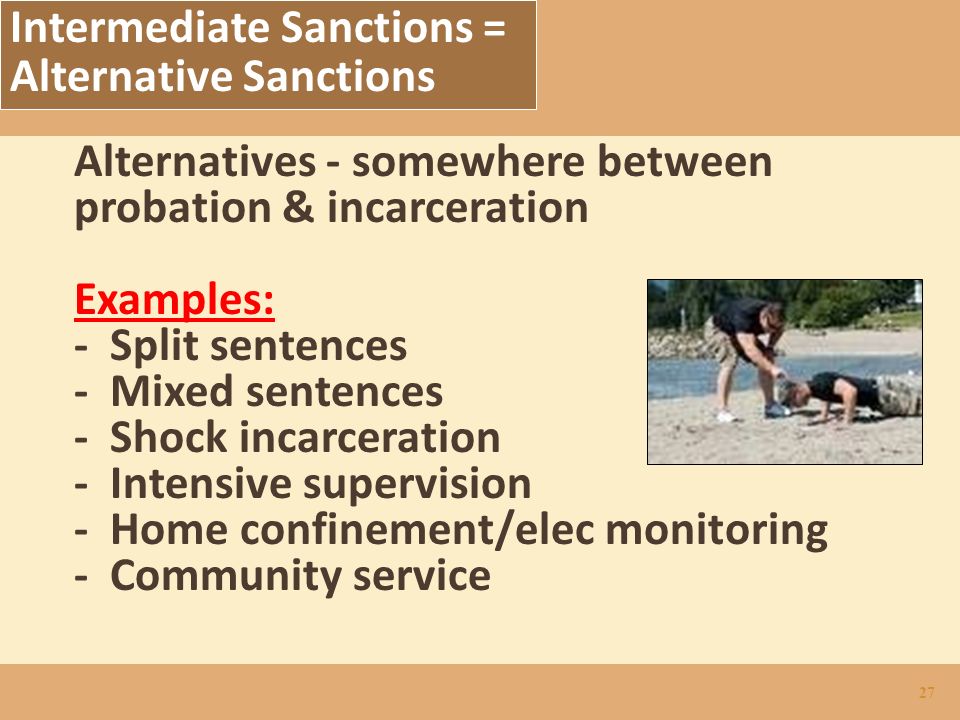 Intermediate Sanctions = Alternative Sanctions

Alternatives - somewhere between probation & incarceration

Examples:
- Split sentences
- Mixed sentences
- Shock incarceration
- Intensive supervision
- Home confinement/elec monitoring
- Community service

27